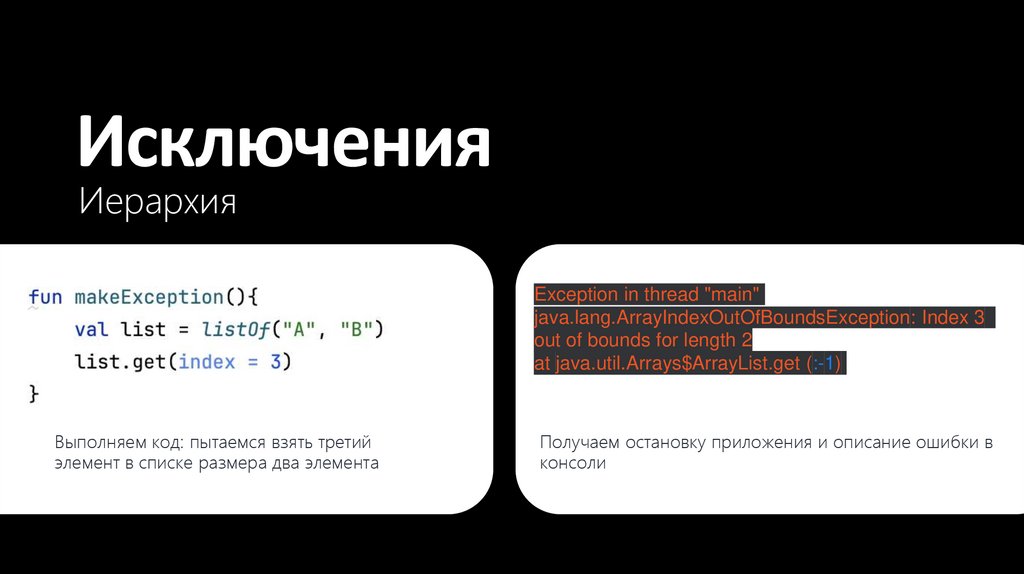 Исключения
Иерархия

fun makeException(){
    val list = listOf("A", "B")
    list.get(index = 3)
}

Выполняем код: пытаемся взять третий элемент в списке размера два элемента

Exception in thread "main"
java.lang.ArrayIndexOutOfBoundsException: Index 3 out of bounds for length 2
at java.util.Arrays$ArrayList.get (:-1)

Получаем остановку приложения и описание ошибки в консоли